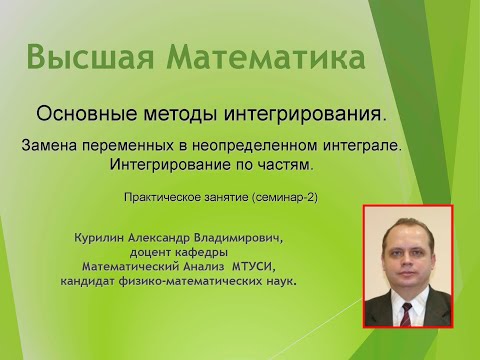 Высшая Математика

Основные методы интегрирования.

Замена переменных в неопределенном интеграле.
Интегрирование по частям.

Практическое занятие (семинар-2)

Курилин Александр Владимирович,
доцент кафедры
Математический Анализ МТУСИ,
кандидат физико-математических наук.